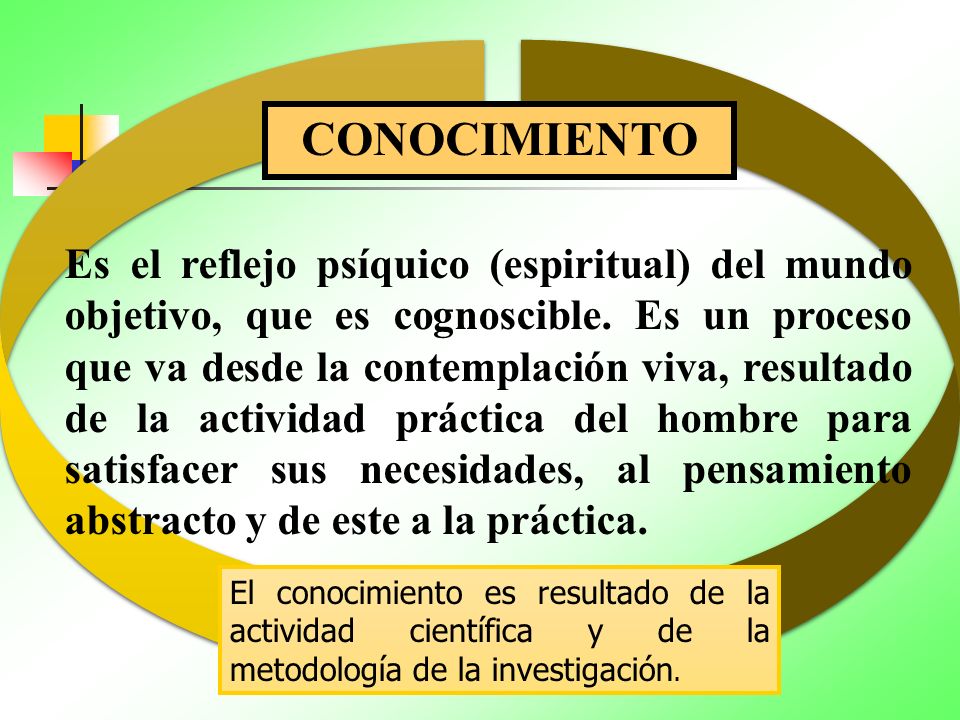 CONOCIMIENTO

Es el reflejo psíquico (espiritual) del mundo objetivo, que es cognoscible. Es un proceso que va desde la contemplación viva, resultado de la actividad práctica del hombre para satisfacer sus necesidades, al pensamiento abstracto y de este a la práctica.

El conocimiento es resultado de la actividad científica y de la metodología de la investigación.